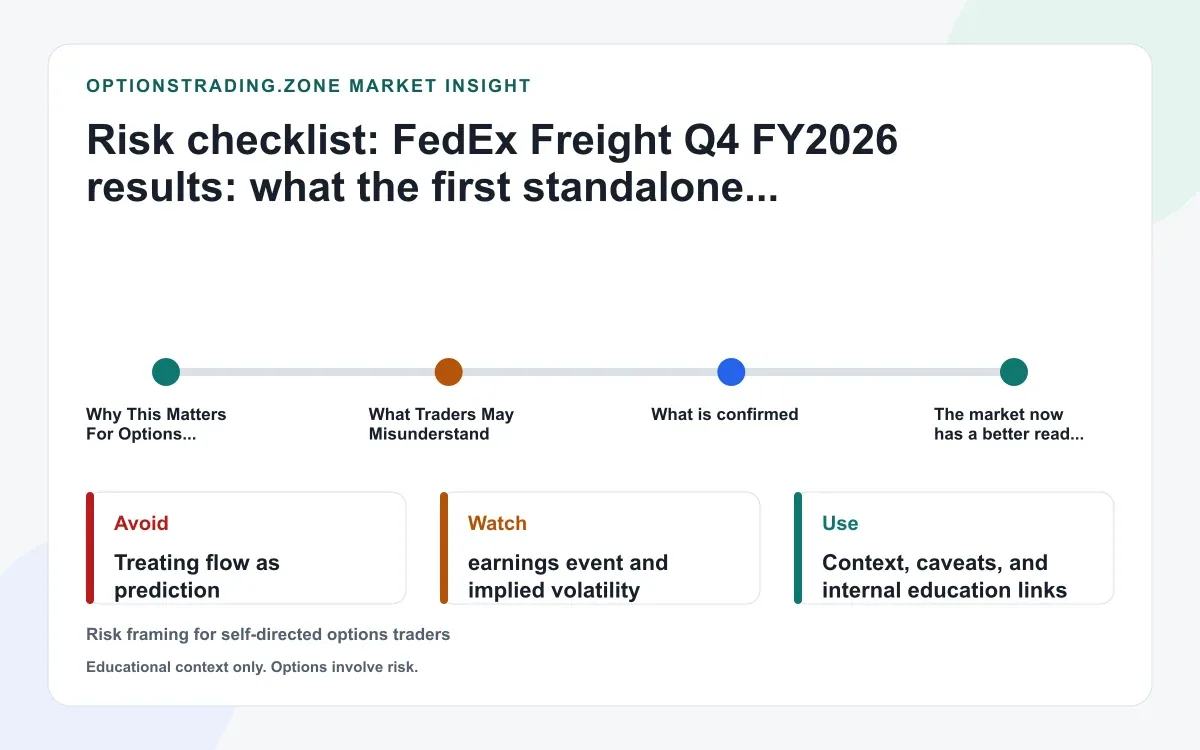 OPTIONSTRADING.ZONE MARKET INSIGHT

Risk checklist: FedEx Freight Q4 FY2026 results: what the first standalone...

Why This Matters For Options...

What Traders May Misunderstand

What is confirmed

The market now has a better read...

Avoid

Treating flow as prediction

Watch

earnings event and implied volatility

Use

Context, caveats, and internal education links

Risk framing for self-directed options traders

Educational context only. Options involve risk.